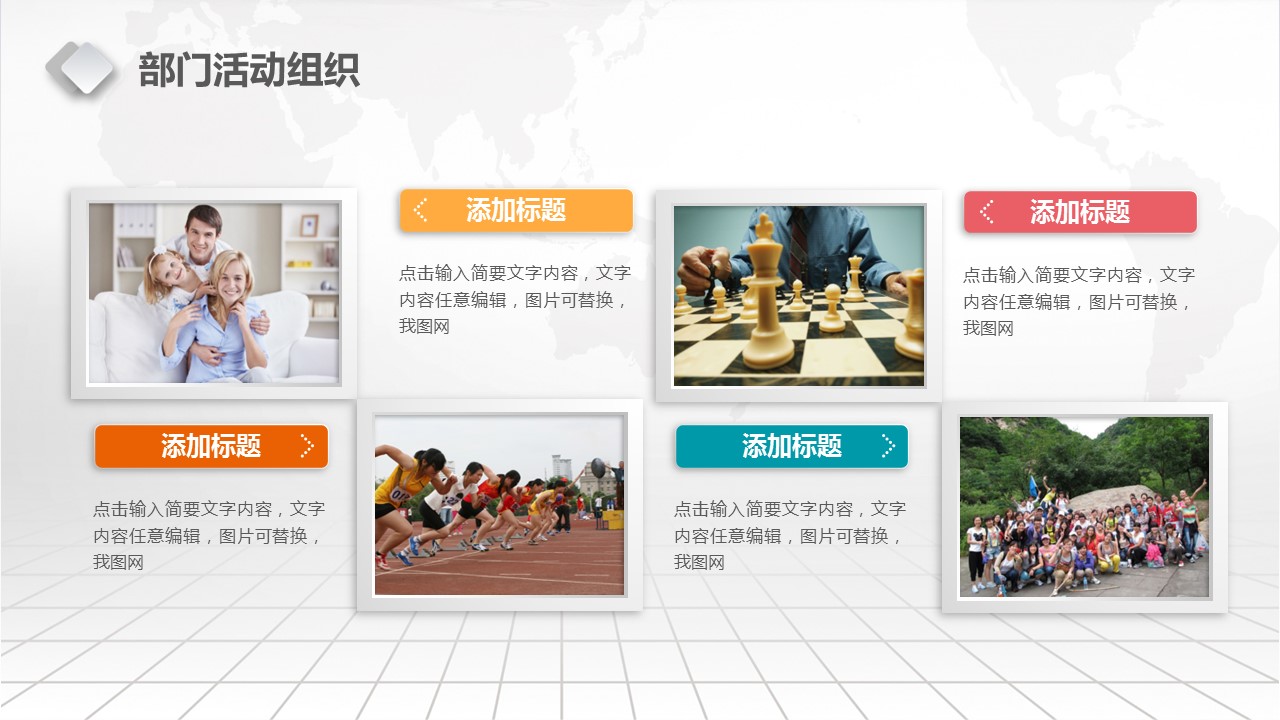 部门活动组织

添加标题

点击输入简要文字内容，文字内容任意编辑，图片可替换，我图网

添加标题

点击输入简要文字内容，文字内容任意编辑，图片可替换，我图网

添加标题

点击输入简要文字内容，文字内容任意编辑，图片可替换，我图网

添加标题

点击输入简要文字内容，文字内容任意编辑，图片可替换，我图网